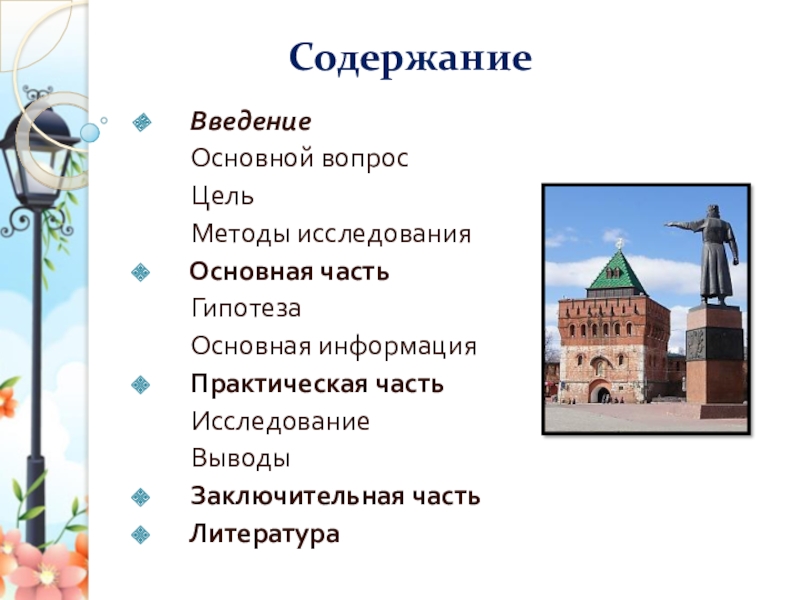 Содержание

Введение
Основной вопрос
Цель
Методы исследования
Основная часть
Гипотеза
Основная информация
Практическая часть
Исследование
Выводы
Заключительная часть
Литература